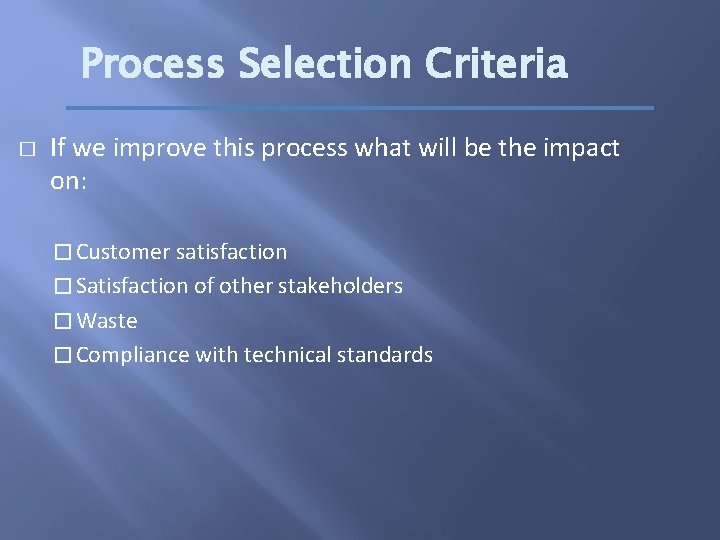 Process Selection Criteria

□ If we improve this process what will be the impact on:

□ Customer satisfaction
□ Satisfaction of other stakeholders
□ Waste
□ Compliance with technical standards